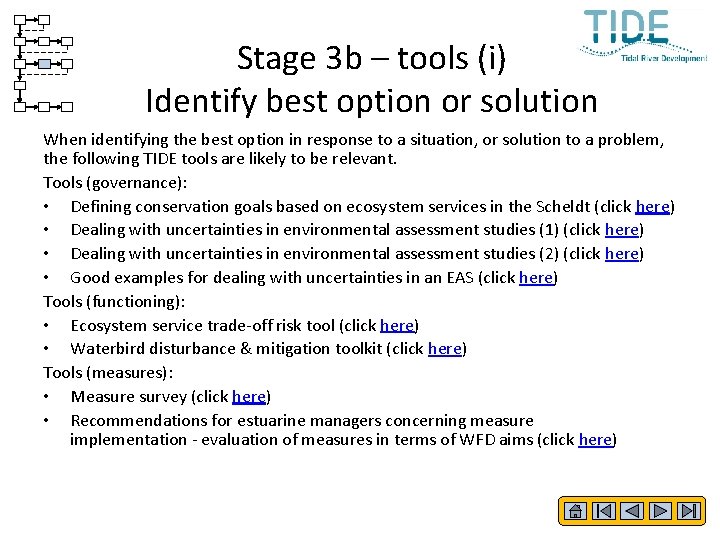 TIDE
Tidal River Development

Stage 3b – tools (i)
Identify best option or solution

When identifying the best option in response to a situation, or solution to a problem, the following TIDE tools are likely to be relevant.

Tools (governance):
• Defining conservation goals based on ecosystem services in the Scheldt (click here)
• Dealing with uncertainties in environmental assessment studies (1) (click here)
• Dealing with uncertainties in environmental assessment studies (2) (click here)
• Good examples for dealing with uncertainties in an EAS (click here)

Tools (functioning):
• Ecosystem service trade-off risk tool (click here)
• Waterbird disturbance & mitigation toolkit (click here)

Tools (measures):
• Measure survey (click here)
• Recommendations for estuarine managers concerning measure implementation - evaluation of measures in terms of WFD aims (click here)